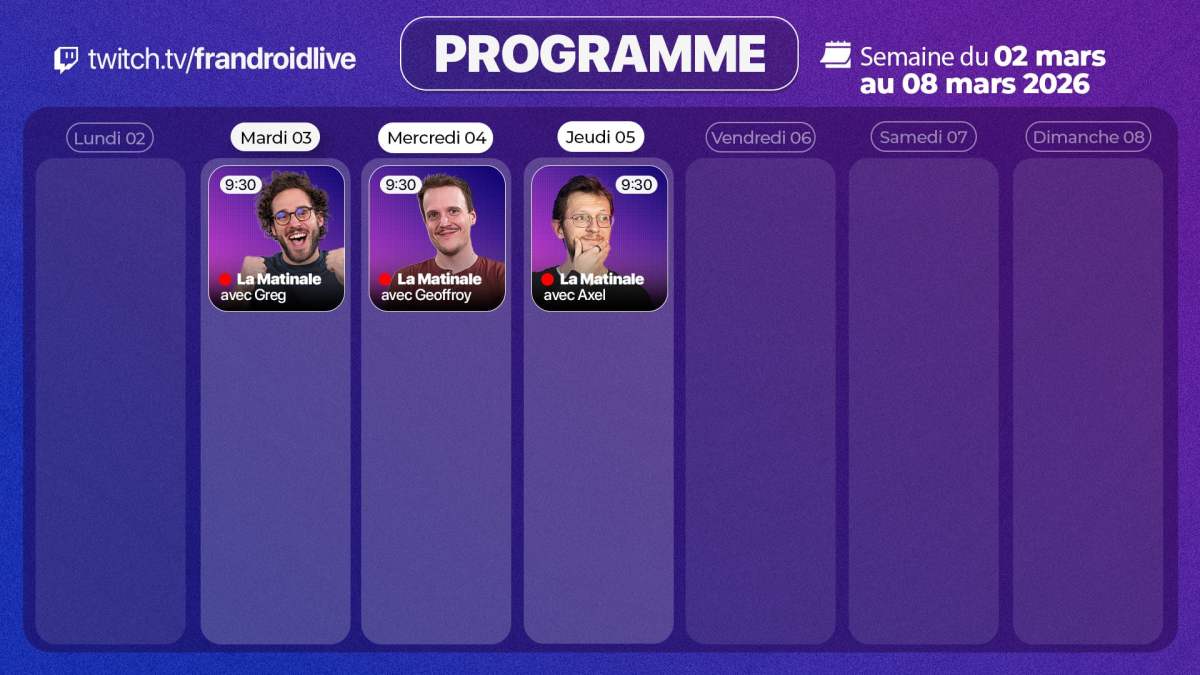 twitch.tv/frandroidlive

PROGRAMME

Semaine du 02 mars au 08 mars 2026

Lundi 02

Mardi 03

9:30
La Matinale
avec Greg

Mercredi 04

9:30
La Matinale
avec Geoffroy

Jeudi 05

9:30
La Matinale
avec Axel

Vendredi 06

Samedi 07

Dimanche 08